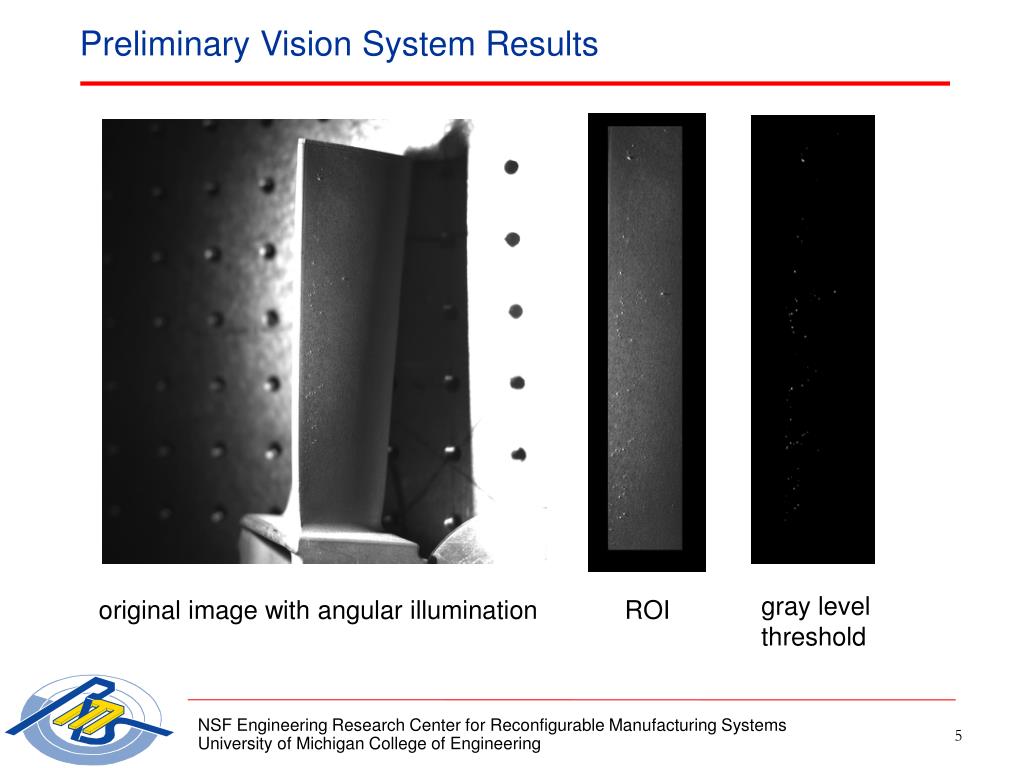 Preliminary Vision System Results

original image with angular illumination

ROI

gray level threshold

NSF Engineering Research Center for Reconfigurable Manufacturing Systems
University of Michigan College of Engineering

5